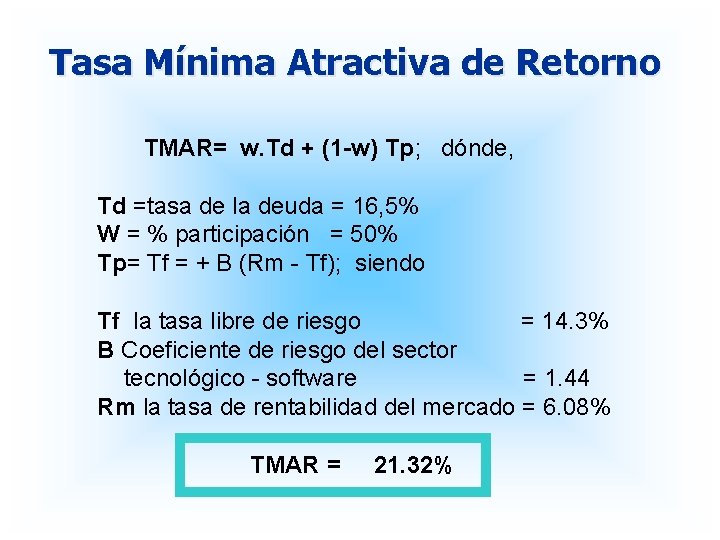 Tasa Mínima Atractiva de Retorno

TMAR= w.Td + (1-w) Tp; dónde,

Td =tasa de la deuda = 16,5%
W = % participación = 50%
Tp= Tf = + B (Rm - Tf); siendo

Tf la tasa libre de riesgo = 14.3%
B Coeficiente de riesgo del sector tecnológico - software = 1.44
Rm la tasa de rentabilidad del mercado = 6.08%

TMAR = 21.32%